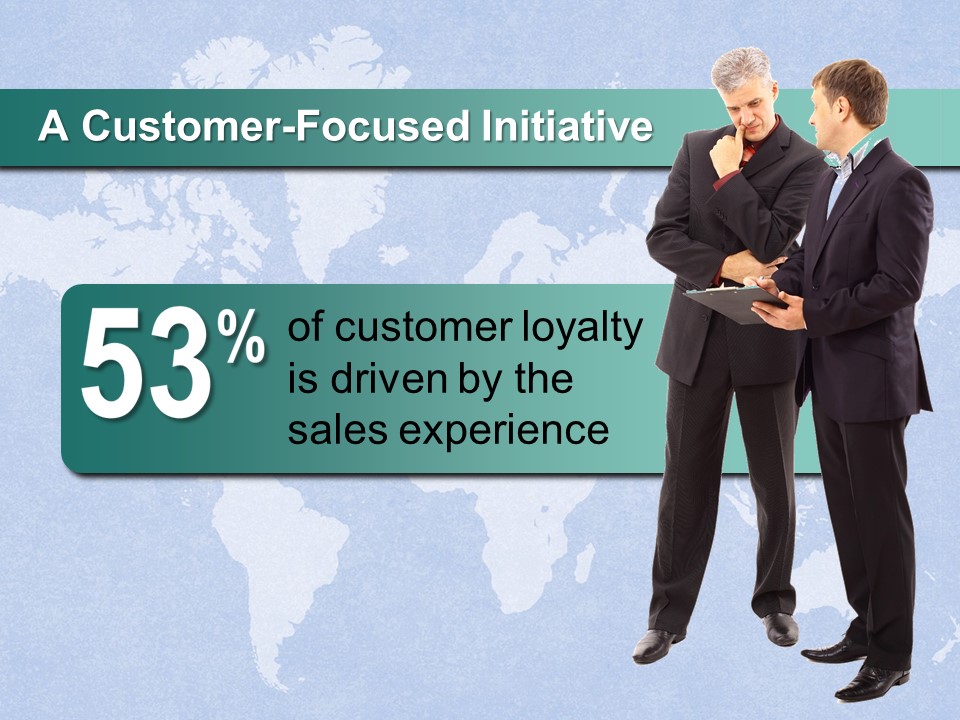 A Customer-Focused Initiative

53% of customer loyalty is driven by the sales experience